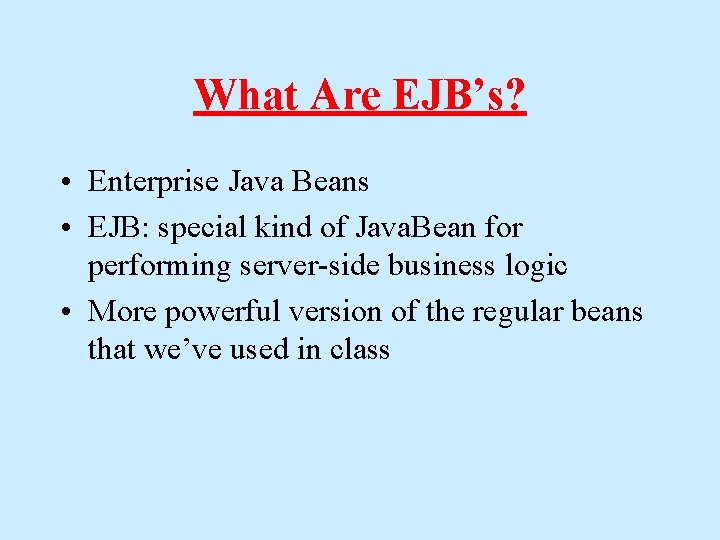 What Are EJB’s?

• Enterprise Java Beans
• EJB: special kind of JavaBean for performing server-side business logic
• More powerful version of the regular beans that we’ve used in class